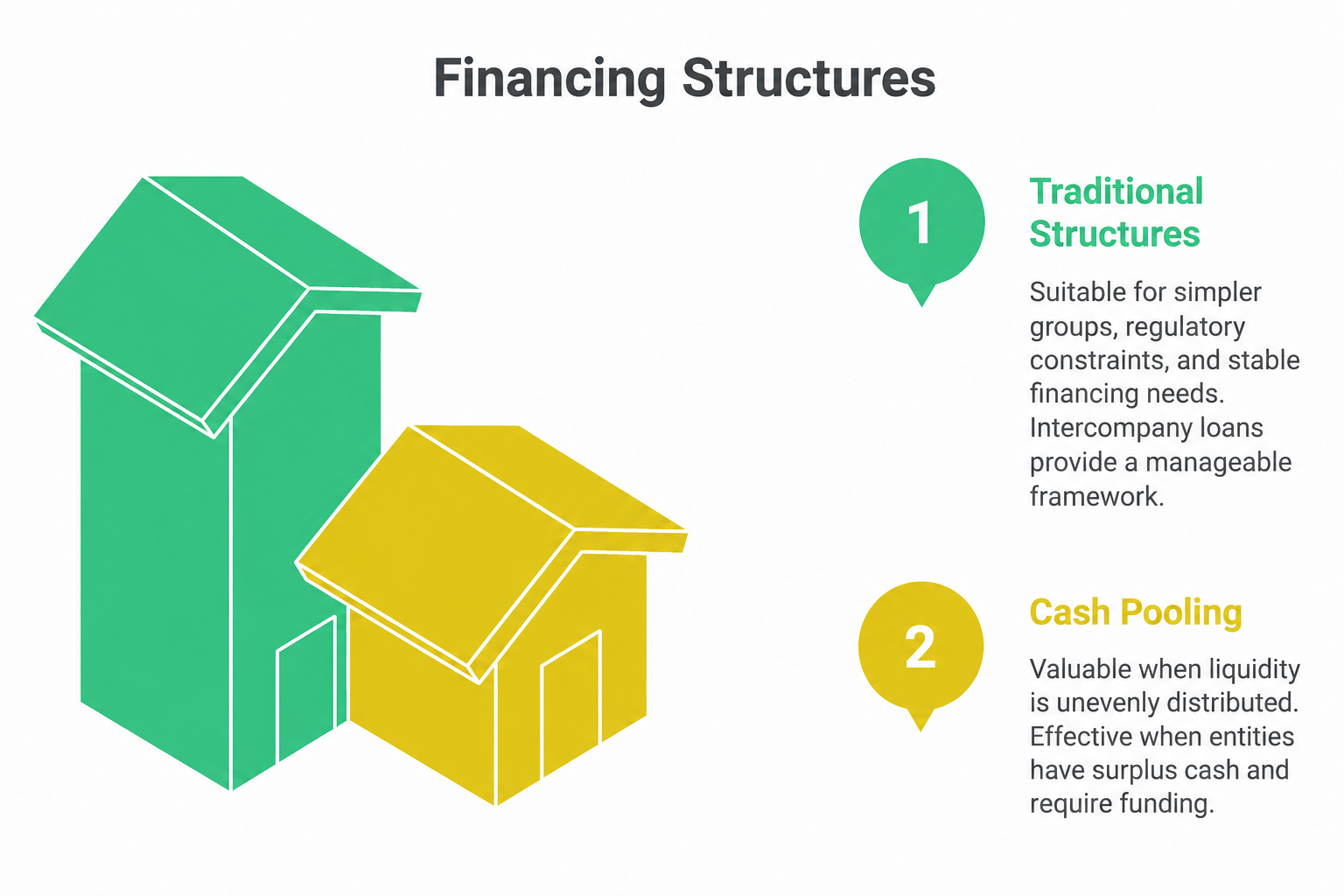 Financing Structures

1

Traditional Structures

Suitable for simpler groups, regulatory constraints, and stable financing needs. Intercompany loans provide a manageable framework.

2

Cash Pooling

Valuable when liquidity is unevenly distributed. Effective when entities have surplus cash and require funding.